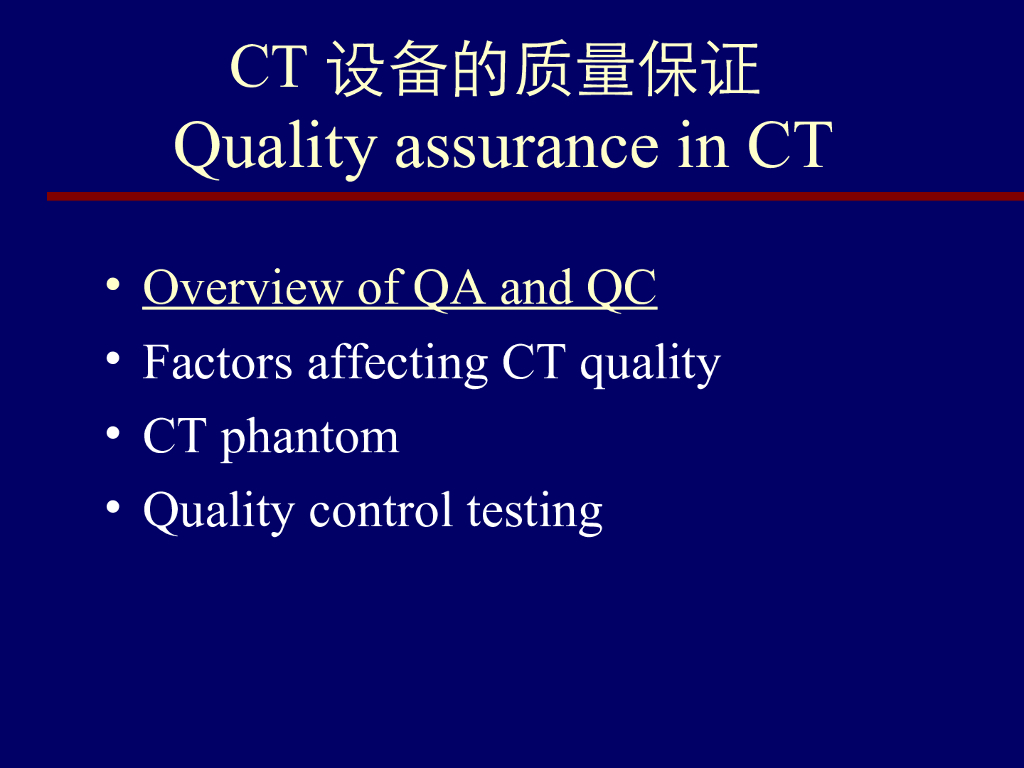 CT 设备的质量保证
Quality assurance in CT

• Overview of QA and QC
• Factors affecting CT quality
• CT phantom
• Quality control testing